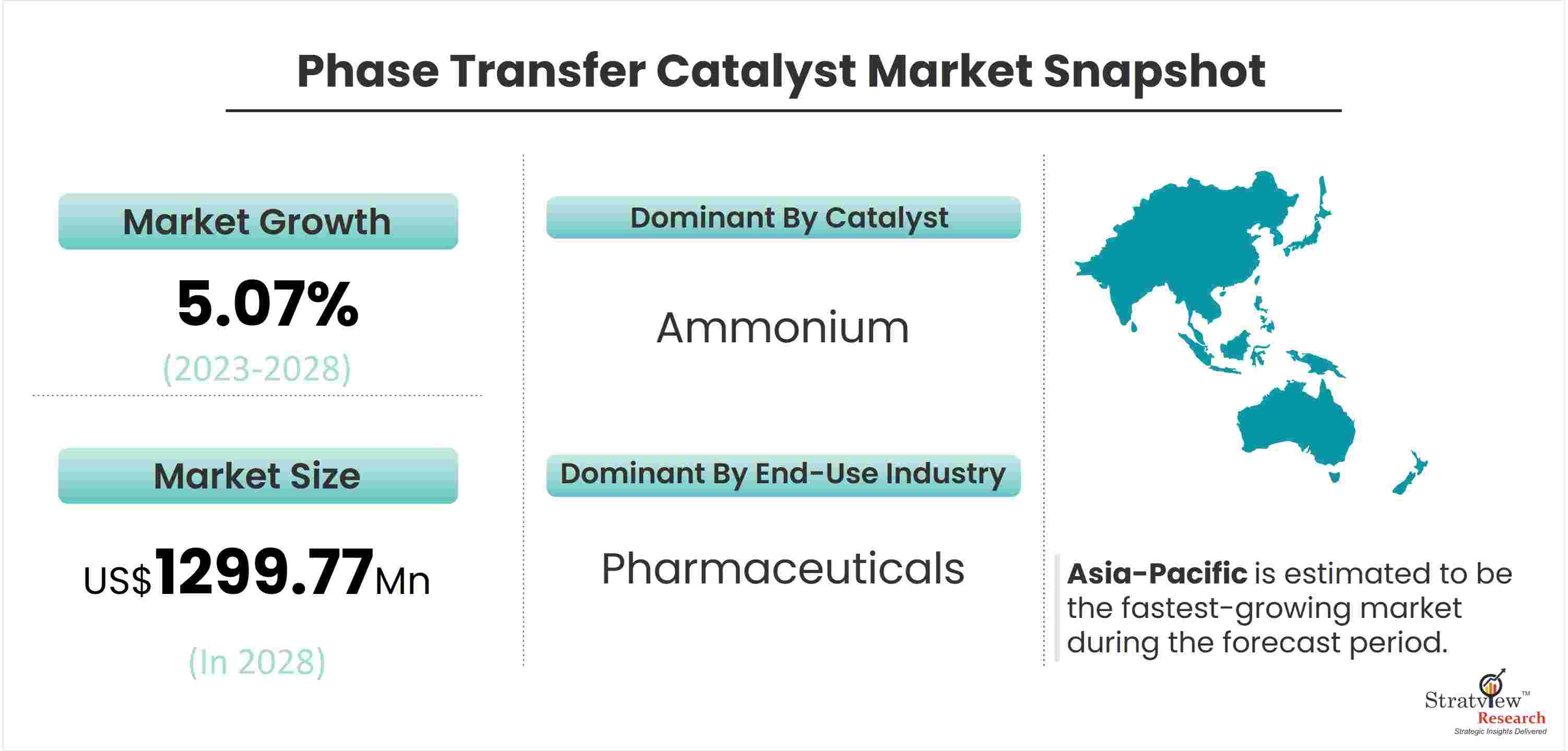 Phase Transfer Catalyst Market Snapshot

Market Growth

5.07%

(2023-2028)

Market Size

US$1299.77Mn

(In 2028)

Dominant By Catalyst

Ammonium

Dominant By End-Use Industry

Pharmaceuticals

Asia-Pacific is estimated to be the fastest-growing market during the forecast period.

Stratview™ Research
Strategic Insights Delivered